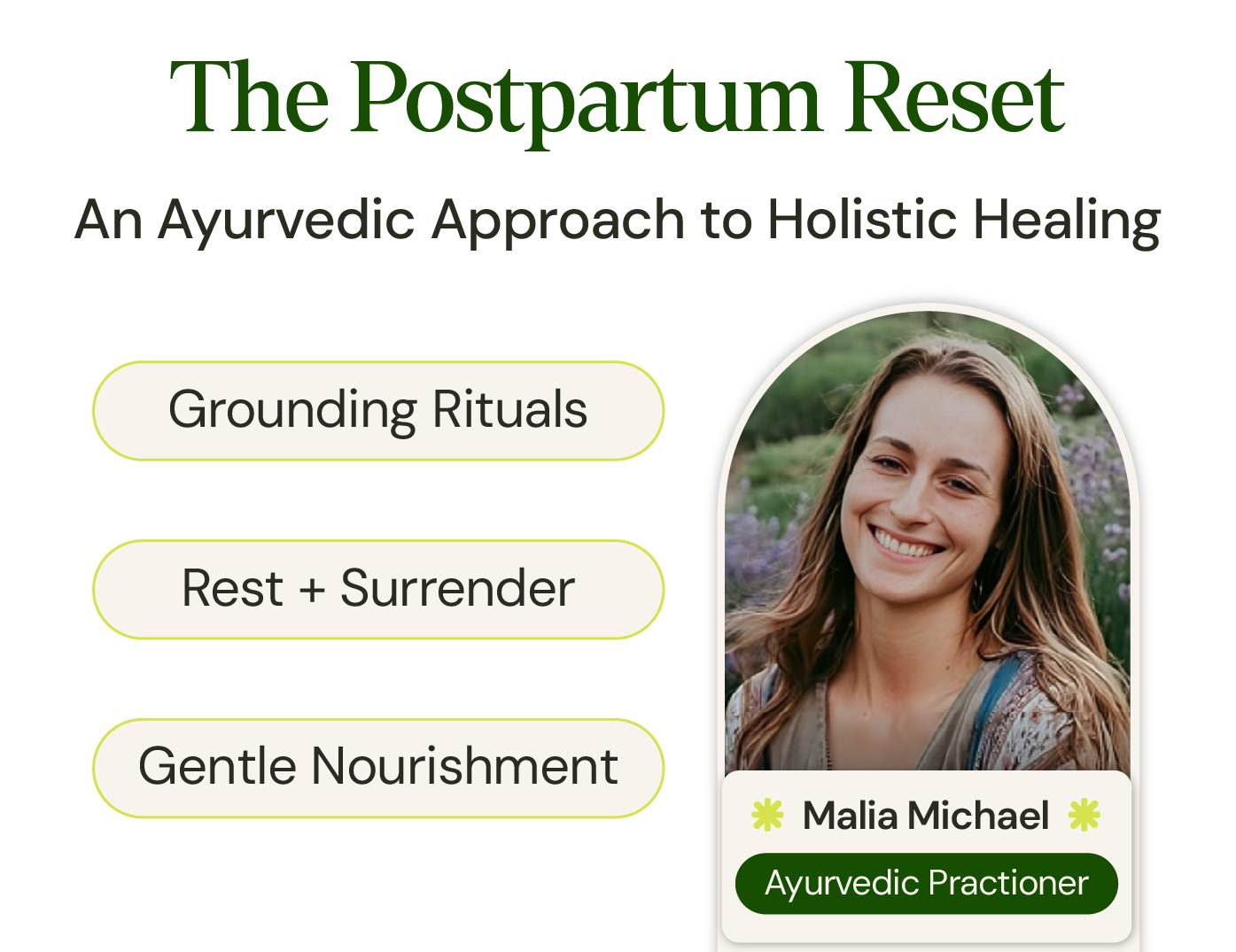 The Postpartum Reset

An Ayurvedic Approach to Holistic Healing

Grounding Rituals

Rest + Surrender

Gentle Nourishment

Malia Michael

Ayurvedic Practioner